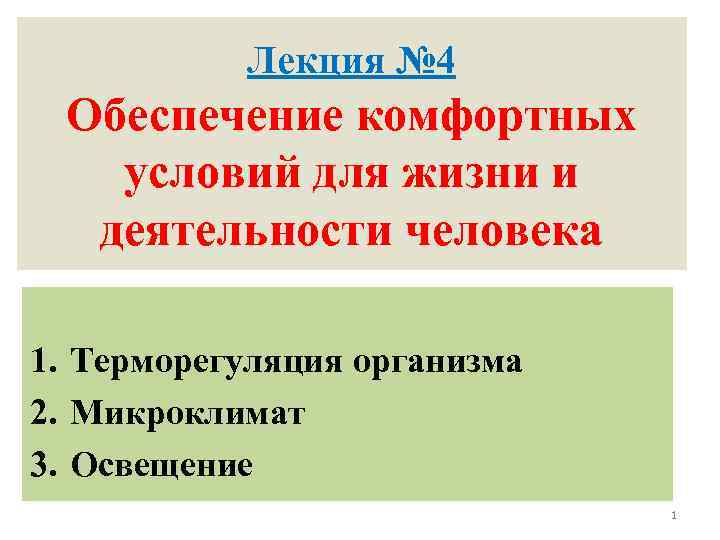 Лекция №4
Обеспечение комфортных условий для жизни и деятельности человека

1. Терморегуляция организма
2. Микроклимат
3. Освещение

1